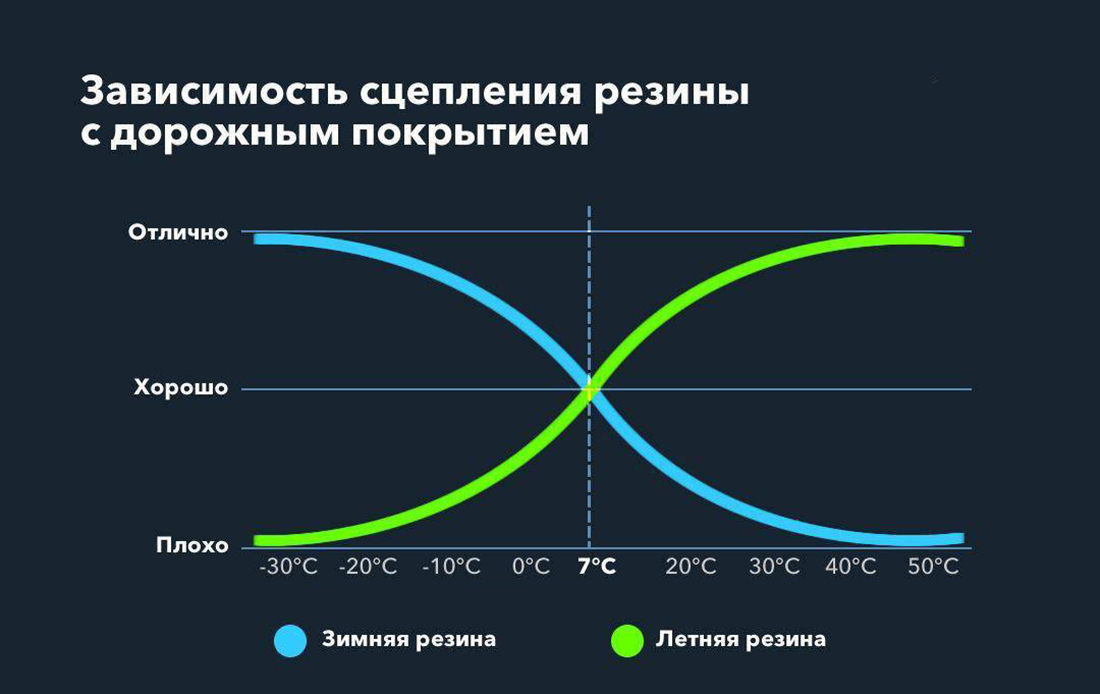 Зависимость сцепления резины с дорожным покрытием

Отлично
Хорошо
Плохо

-30°C -20°C -10°C 0°C 7°C 20°C 30°C 40°C 50°C

Зимняя резина
Летняя резина